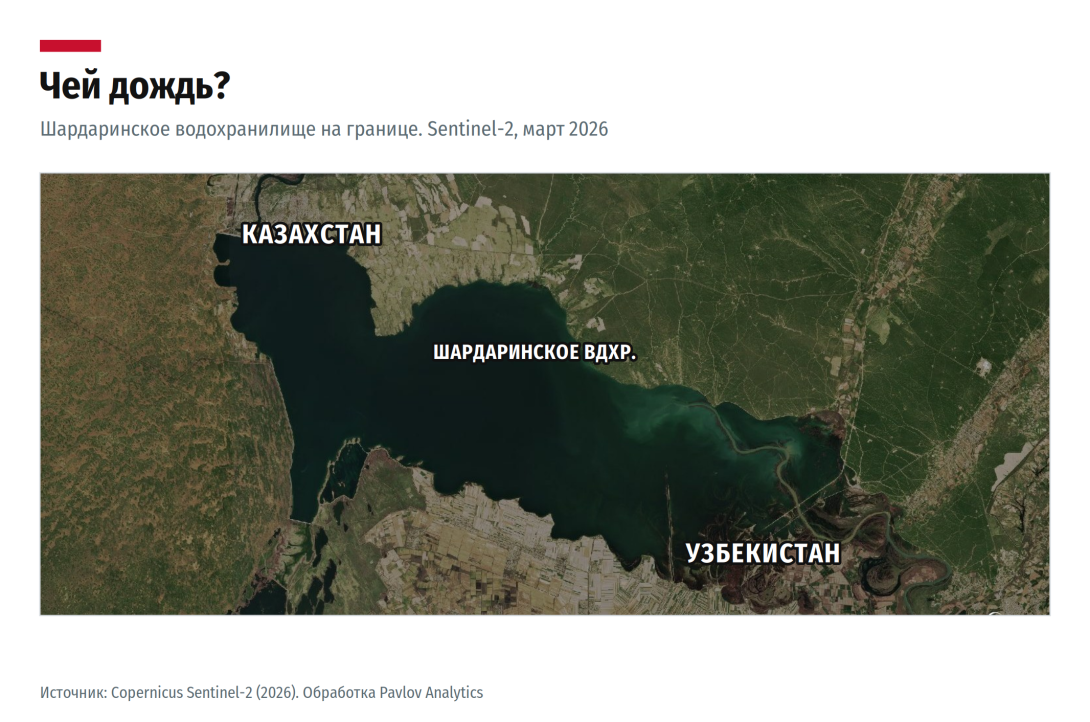 Чей дождь?

Шардаринское водохранилище на границе. Sentinel-2, март 2026

КАЗАХСТАН

ШАРДАРИНСКОЕ ВДХР.

УЗБЕКИСТАН

Источник: Copernicus Sentinel-2 (2026). Обработка Pavlov Analytics